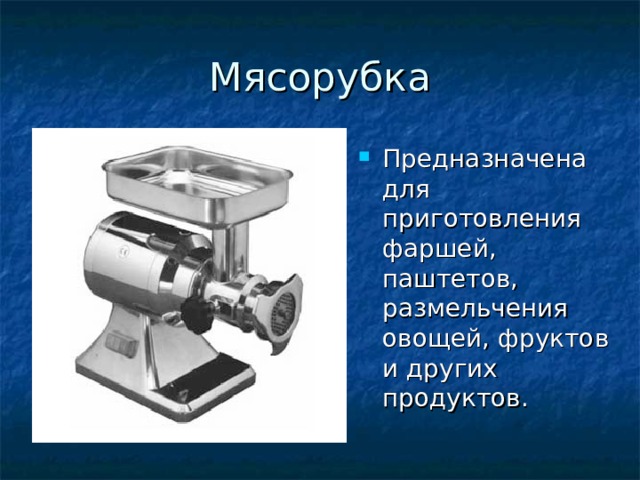 Мясорубка

Предназначена для приготовления фаршей, паштетов, размельчения овощей, фруктов и других продуктов.